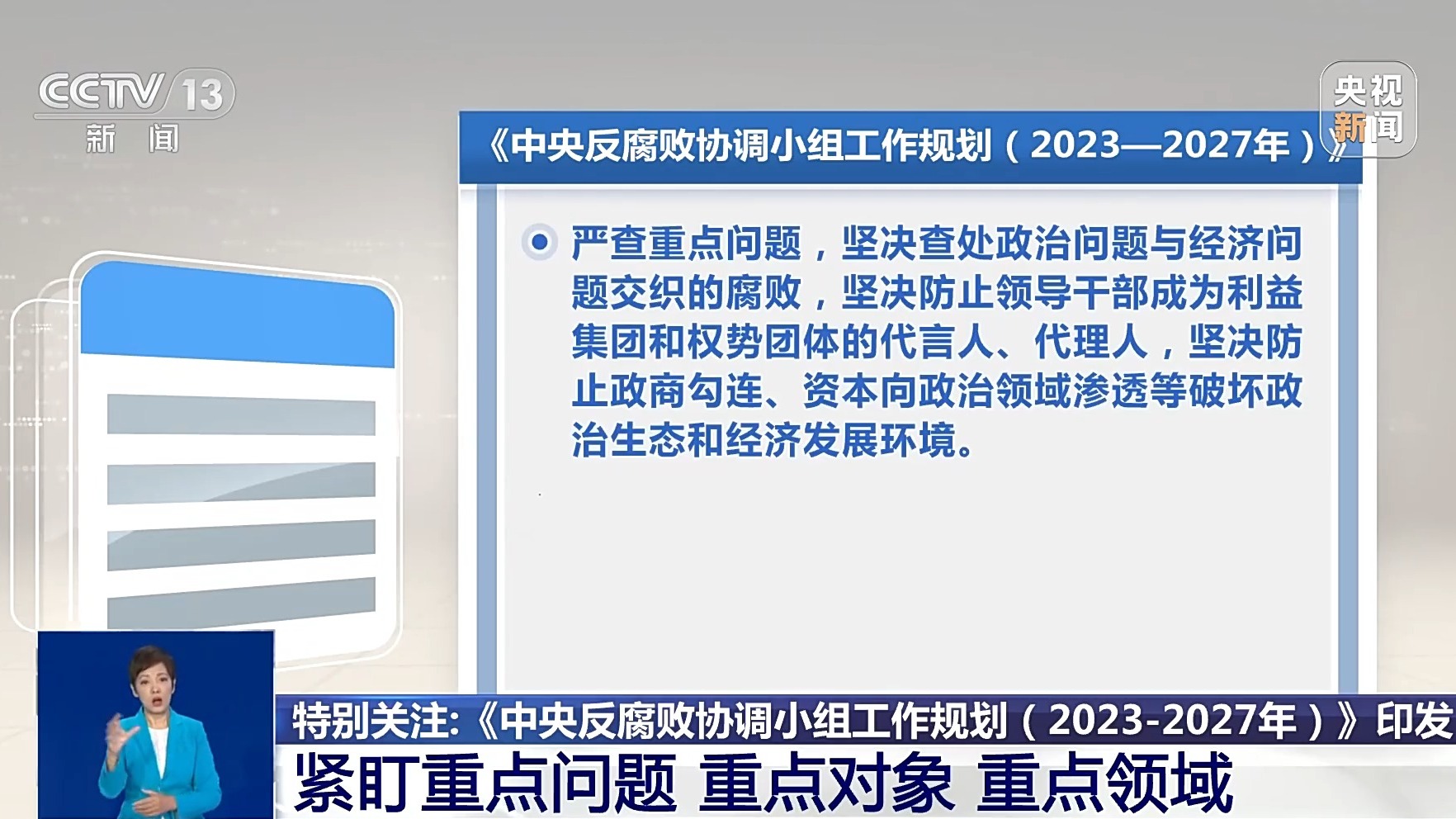 CCTV 13 新闻

央视新闻

《中央反腐败协调小组工作规划（2023—2027年）》

严查重点问题，坚决查处政治问题与经济问题交织的腐败，坚决防止领导干部成为利益集团和权势团体的代言人、代理人，坚决防止政商勾连、资本向政治领域渗透等破坏政治生态和经济发展环境。

特别关注:《中央反腐败协调小组工作规划（2023-2027年）》印发

紧盯重点问题 重点对象 重点领域